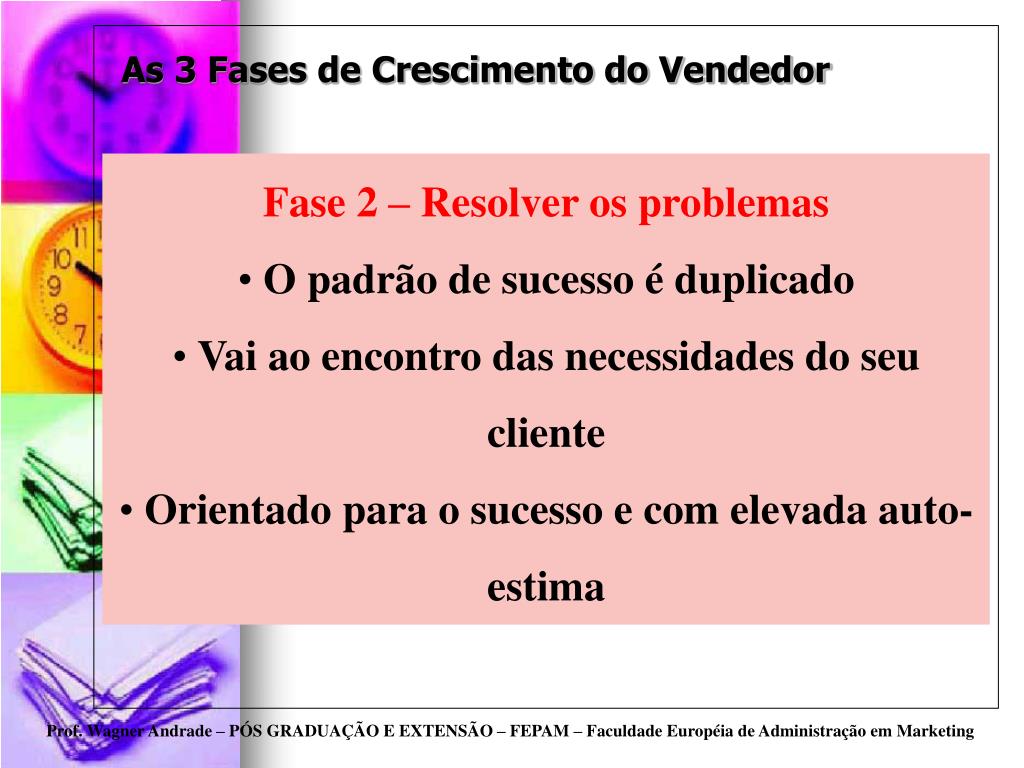 As 3 Fases de Crescimento do Vendedor

Fase 2 – Resolver os problemas

• O padrão de sucesso é duplicado

• Vai ao encontro das necessidades do seu cliente

• Orientado para o sucesso e com elevada auto-estima

Prof. Wagner Andrade – PÓS GRADUAÇÃO E EXTENSÃO – FEPAM – Faculdade Européia de Administração em Marketing